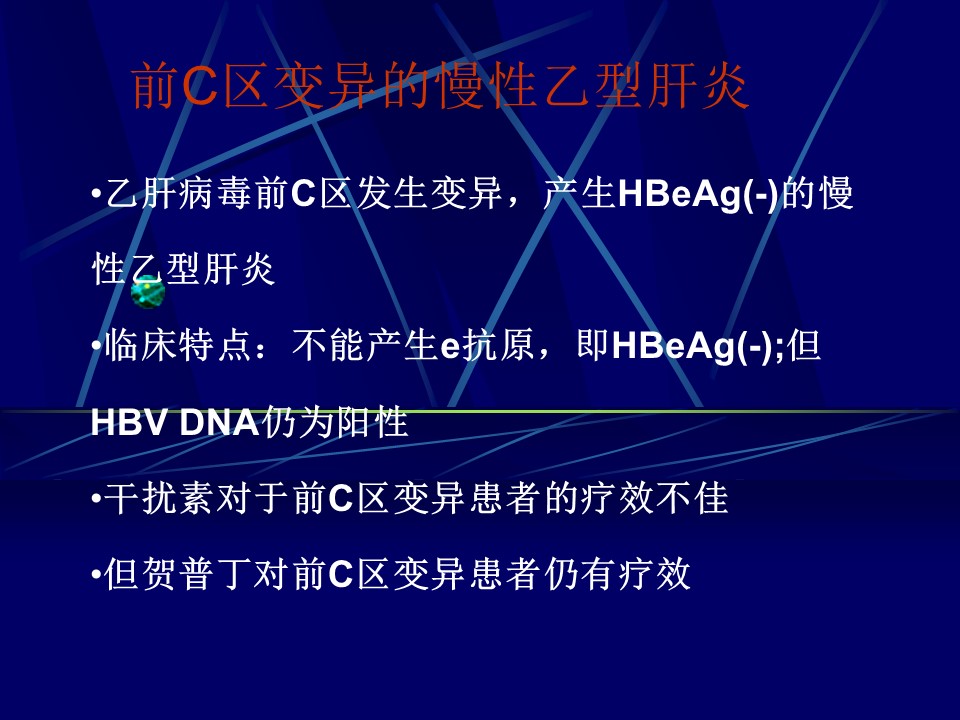 前C区变异的慢性乙型肝炎

•乙肝病毒前C区发生变异，产生HBeAg(-)的慢性乙型肝炎

•临床特点：不能产生e抗原，即HBeAg(-);但HBV DNA仍为阳性

•干扰素对于前C区变异患者的疗效不佳

•但贺普丁对前C区变异患者仍有疗效